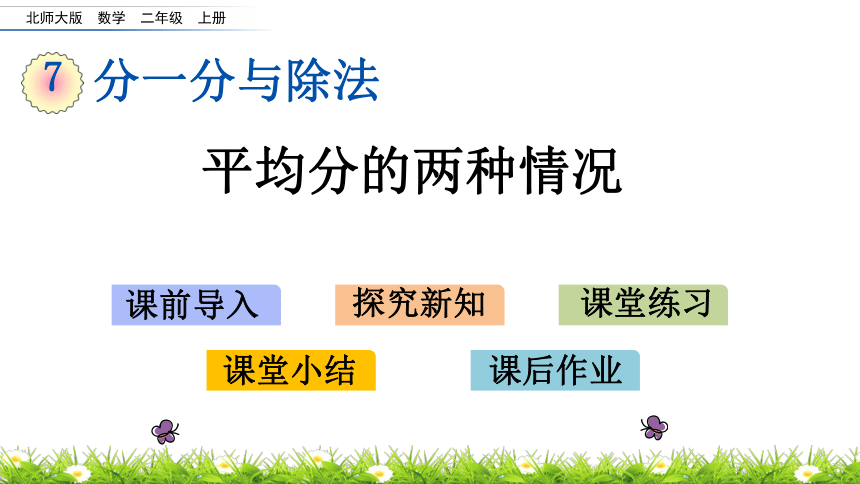 北师大版 数学 二年级 上册

7 分一分与除法

平均分的两种情况

课前导入

探究新知

课堂练习

课堂小结

课后作业